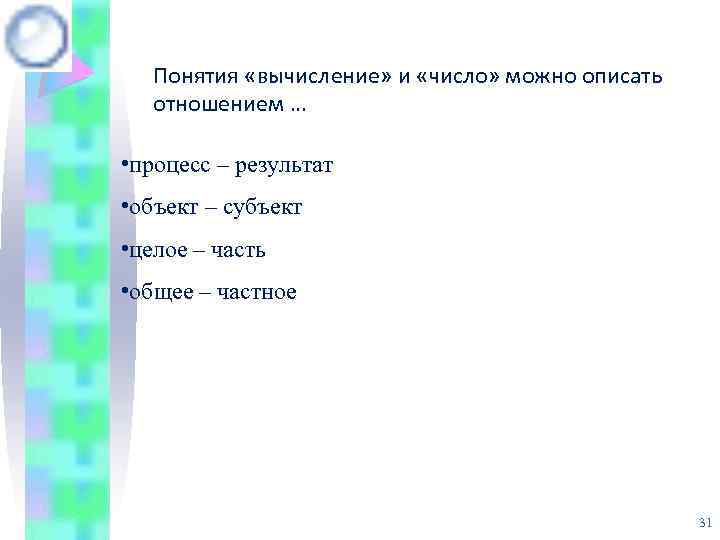 Понятия «вычисление» и «число» можно описать отношением …

•процесс – результат

•объект – субъект

•целое – часть

•общее – частное

31